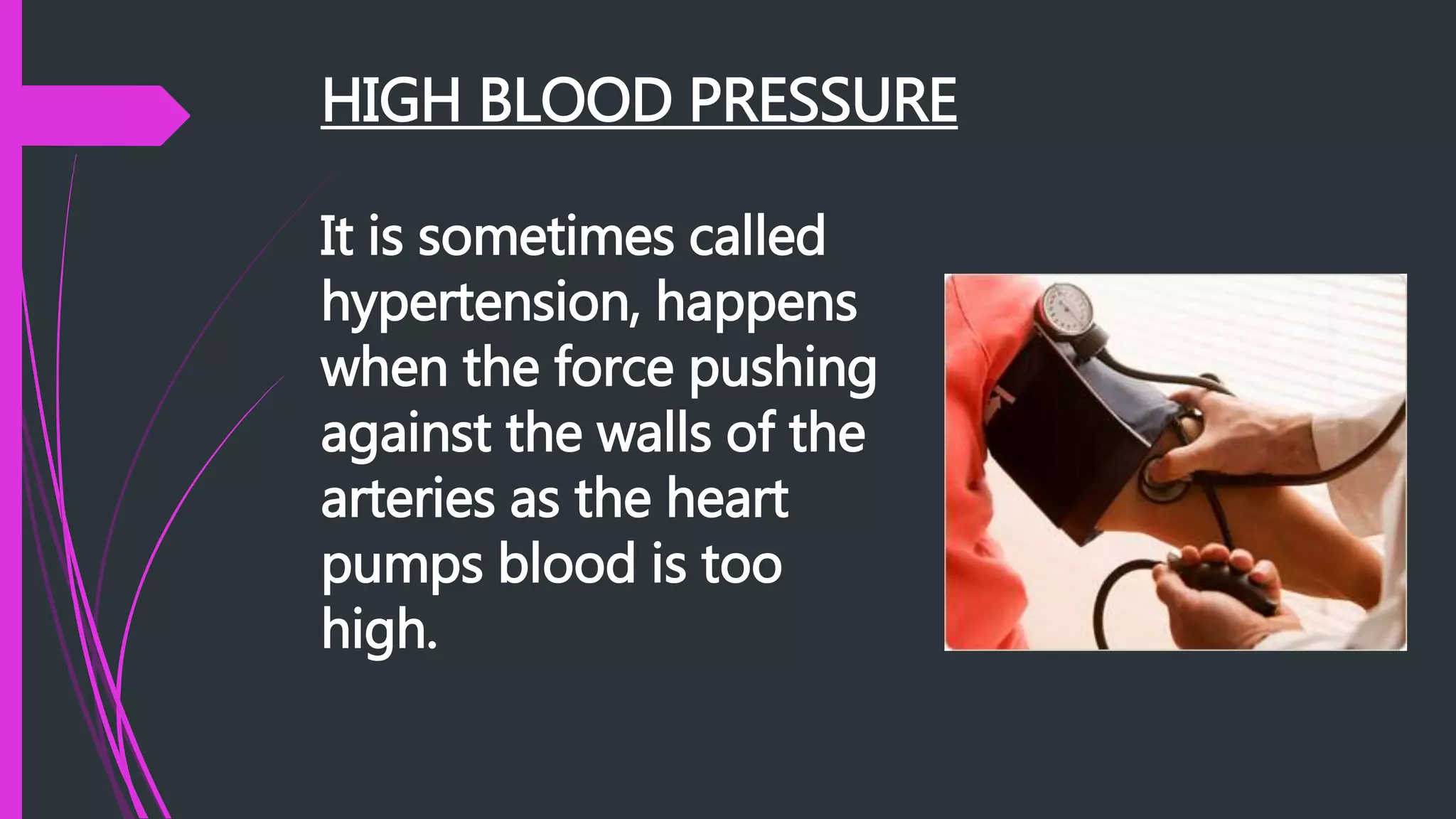 HIGH BLOOD PRESSURE

It is sometimes called hypertension, happens when the force pushing against the walls of the arteries as the heart pumps blood is too high.